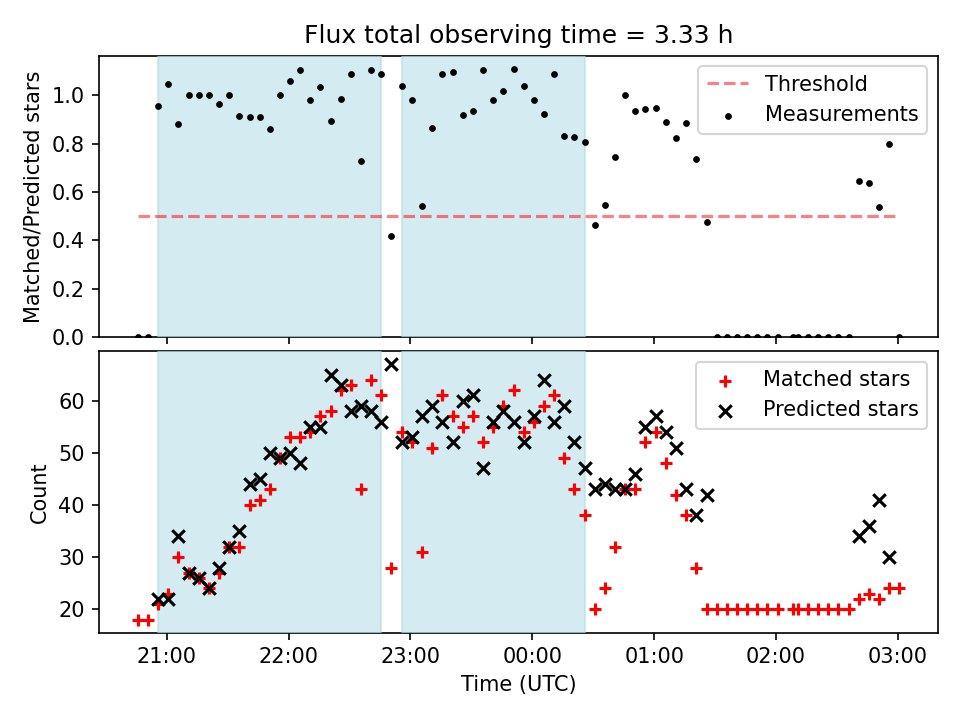 Flux total observing time = 3.33 h

Matched/Predicted stars
1.0
0.8
0.6
0.4
0.2
0.0

Threshold
Measurements

Count
60
50
40
30
20

Matched stars
Predicted stars

21:00
22:00
23:00
00:00
01:00
02:00
03:00
Time (UTC)